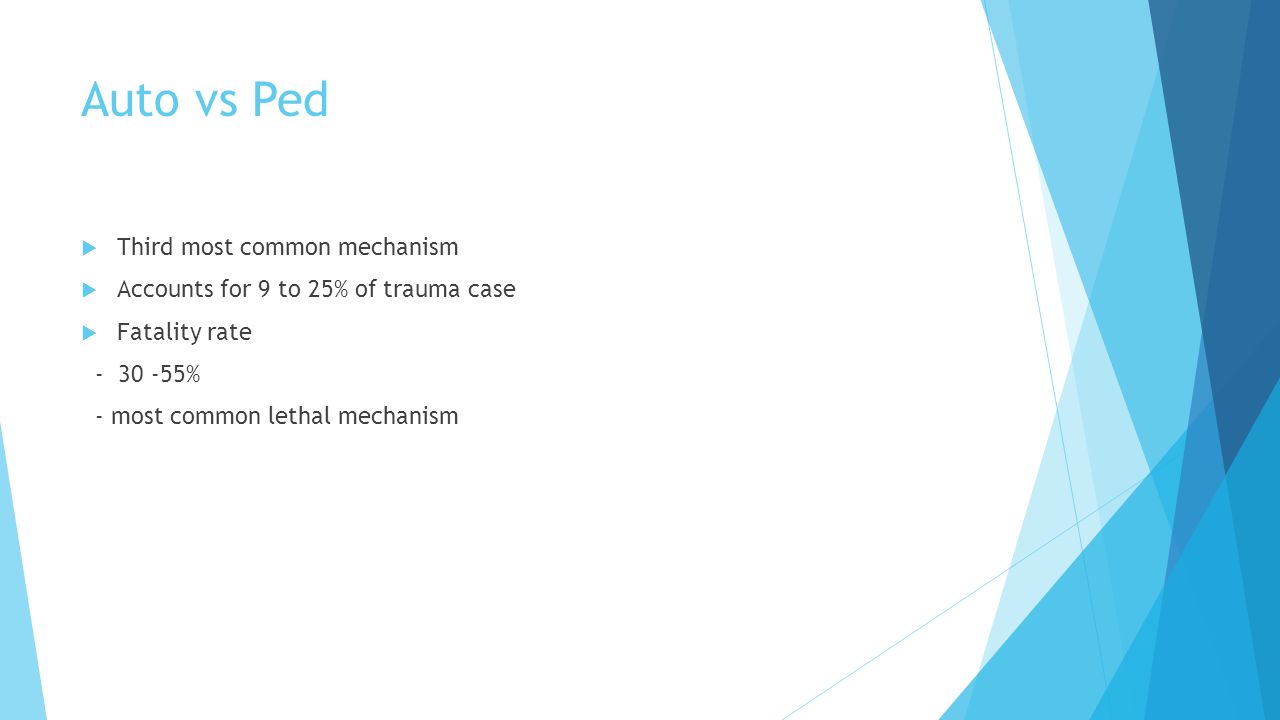 Auto vs Ped

Third most common mechanism

Accounts for 9 to 25% of trauma case

Fatality rate

- 30 -55%

- most common lethal mechanism